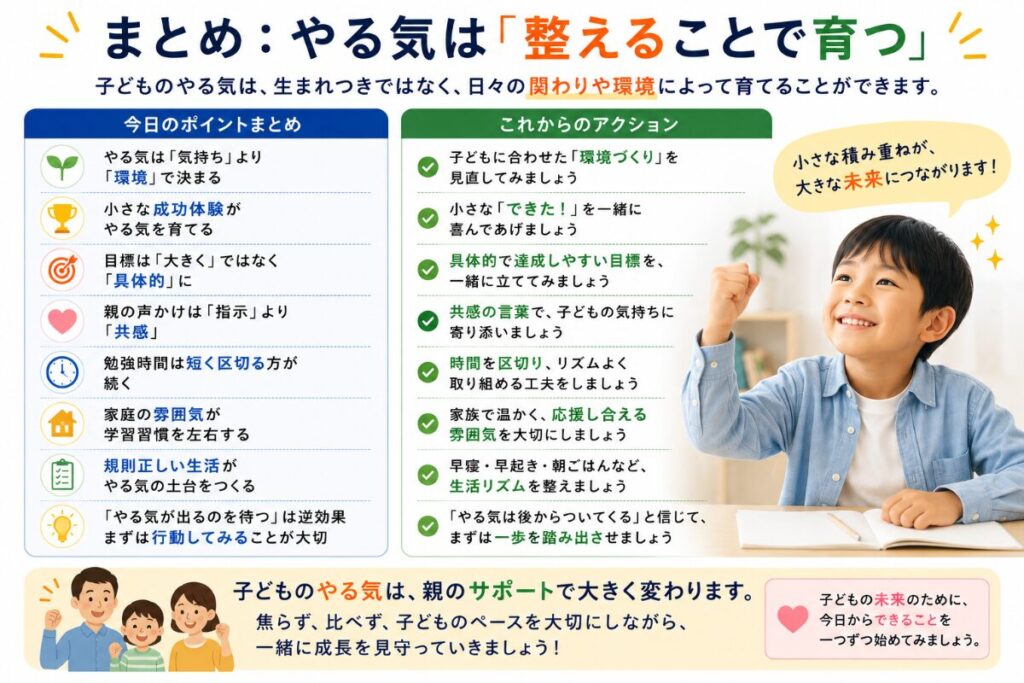 まとめ：やる気は「整えることで育つ」

子どものやる気は、生まれつきではなく、日々の関わりや環境によって育てることができます。

今日のポイントまとめ

やる気は「気持ち」より「環境」で決まる

小さな成功体験がやる気を育てる

目標は「大きく」ではなく「具体的」に

親の声かけは「指示」より「共感」

勉強時間は短く区切る方が続く

家庭の雰囲気が学習習慣を左右する

規則正しい生活がやる気の土台をつくる

「やる気が出るのを待つ」は逆効果 まずは行動してみることが大切

これからのアクション

子どもに合わせた「環境づくり」を見直してみましょう

小さな「できた！」を一緒に喜んであげましょう

具体的で達成しやすい目標を、一緒に立ててみましょう

共感の言葉で、子どもの気持ちに寄り添いましょう

時間を区切り、リズムよく取り組める工夫をしましょう

家族で温かく、応援し合える雰囲気を大切にしましょう

早寝・早起き・朝ごはんなど、生活リズムを整えましょう

「やる気は後からついてくる」と信じて、まずは一歩を踏み出させましょう

小さな積み重ねが、大きな未来につながります！

子どものやる気は、親のサポートで大きく変わります。

焦らず、比べず、子どものペースを大切にしながら、一緒に成長を見守っていきましょう！

子どもの未来のために、今日からできることを一つずつ始めてみましょう。